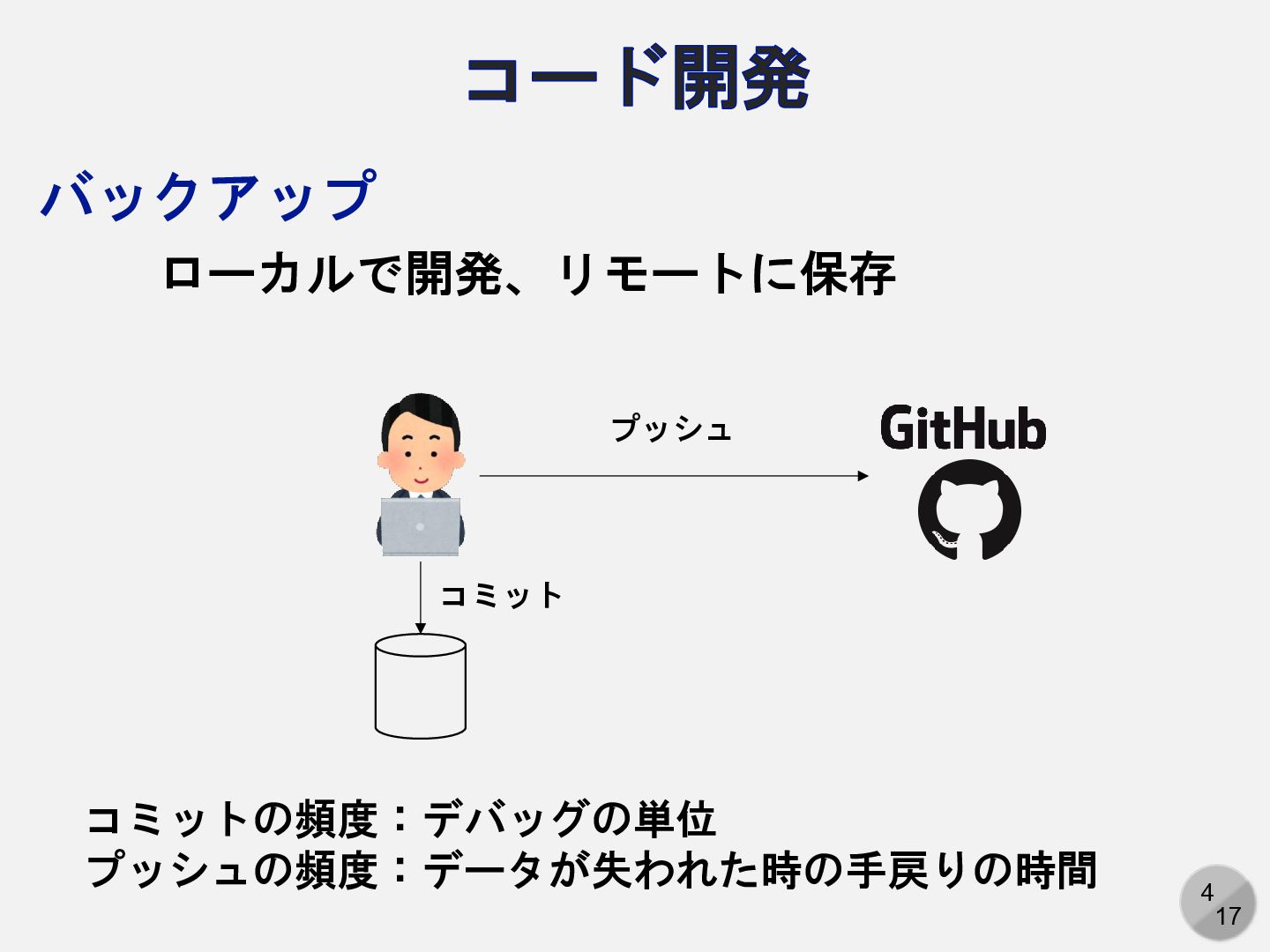 コード開発

バックアップ

ローカルで開発、リモートに保存

プッシュ

GitHub

コミット

コミットの頻度：デバッグの単位
プッシュの頻度：データが失われた時の手戻りの時間

4
17